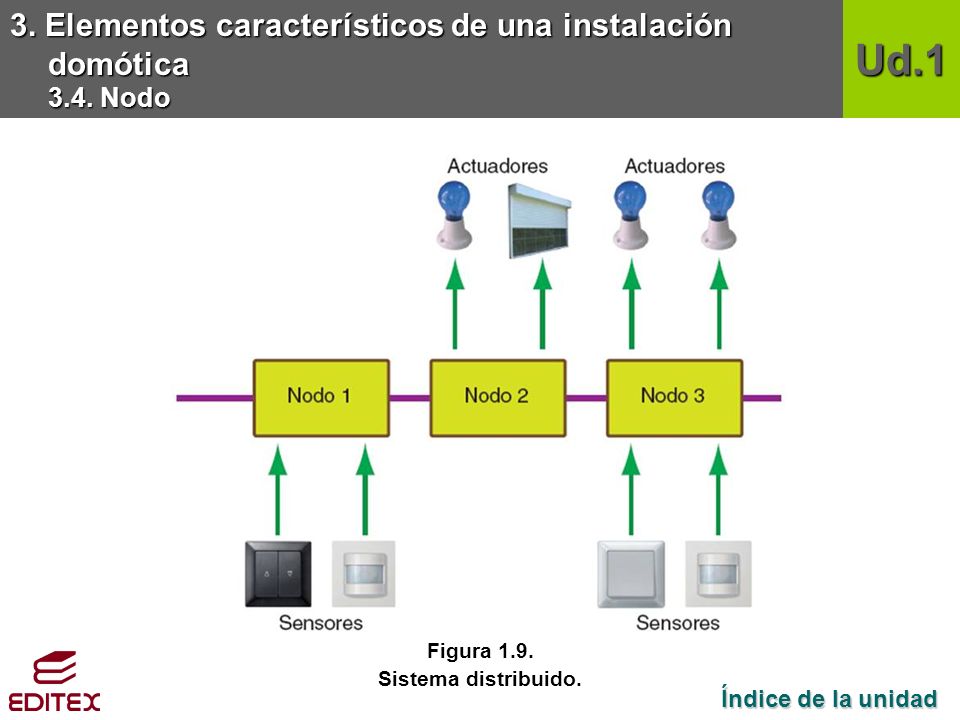 3. Elementos característicos de una instalación domótica
3.4. Nodo

Ud.1

Actuadores

Actuadores

Nodo 1

Nodo 2

Nodo 3

Sensores

Sensores

Figura 1.9.
Sistema distribuido.

EDITEX

Índice de la unidad